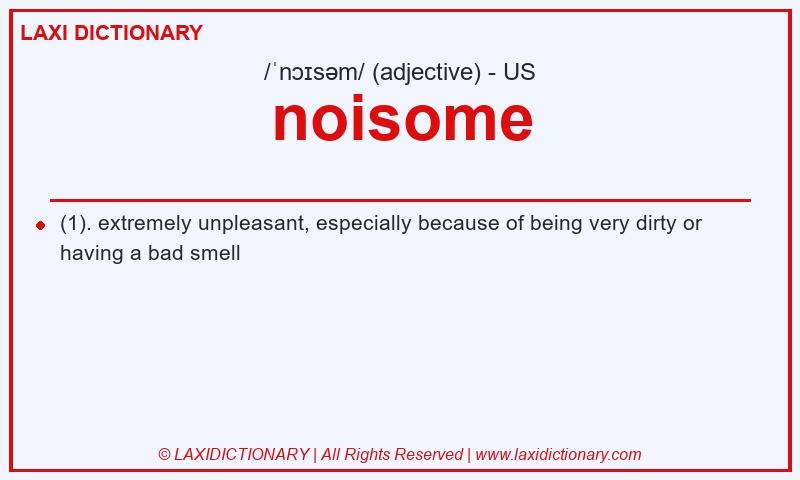 LAXI DICTIONARY

/ˈnɔɪsəm/ (adjective) - US

noisome

(1). extremely unpleasant, especially because of being very dirty or having a bad smell

© LAXIDICTIONARY | All Rights Reserved | www.laxidictionary.com